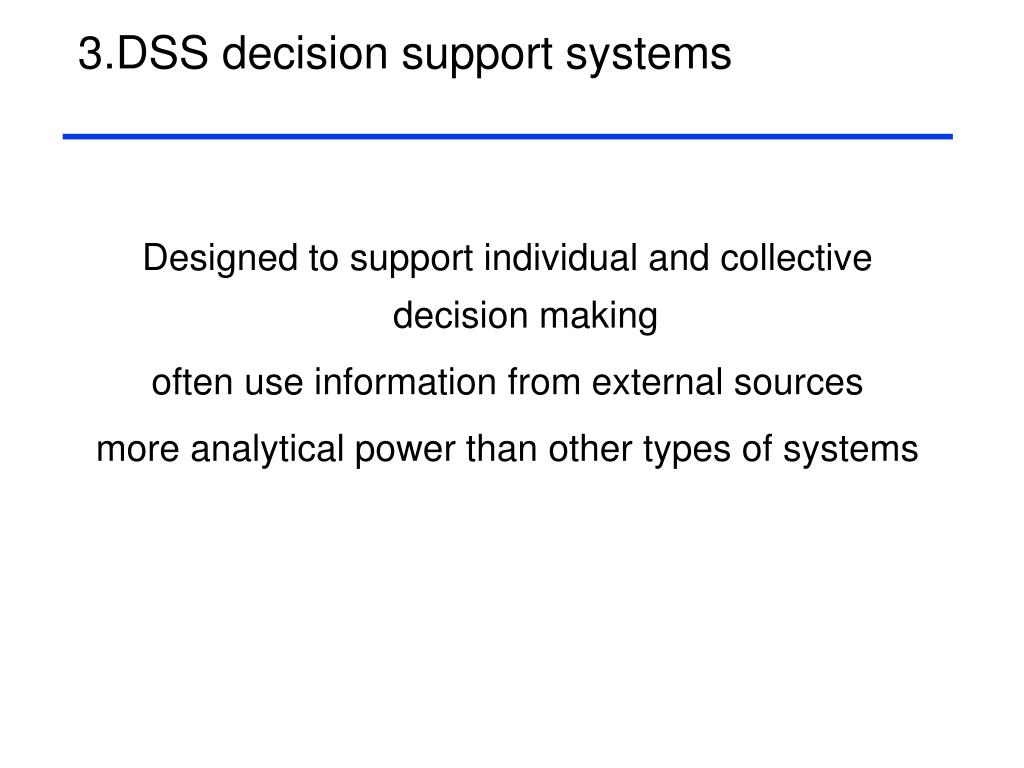 3.DSS decision support systems

Designed to support individual and collective decision making

often use information from external sources

more analytical power than other types of systems